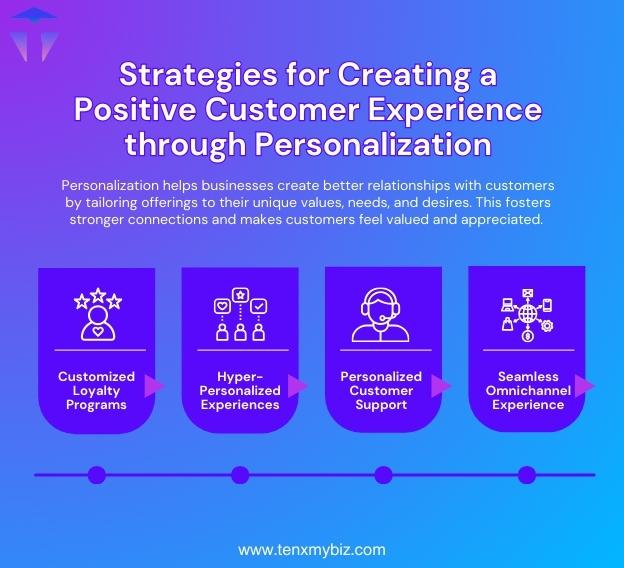 Strategies for Creating a Positive Customer Experience through Personalization

Personalization helps businesses create better relationships with customers by tailoring offerings to their unique values, needs, and desires. This fosters stronger connections and makes customers feel valued and appreciated.

Customized Loyalty Programs

Hyper-Personalized Experiences

Personalized Customer Support

Seamless Omnichannel Experience

www.tenxmybiz.com